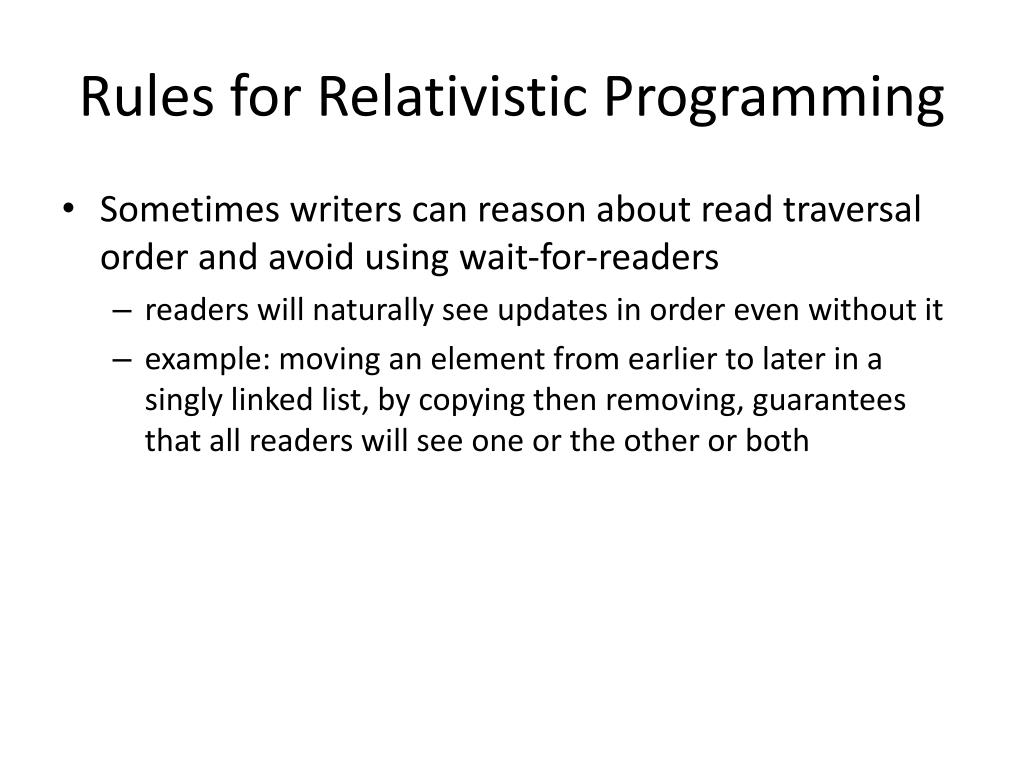 Rules for Relativistic Programming

• Sometimes writers can reason about read traversal order and avoid using wait-for-readers
– readers will naturally see updates in order even without it
– example: moving an element from earlier to later in a singly linked list, by copying then removing, guarantees that all readers will see one or the other or both